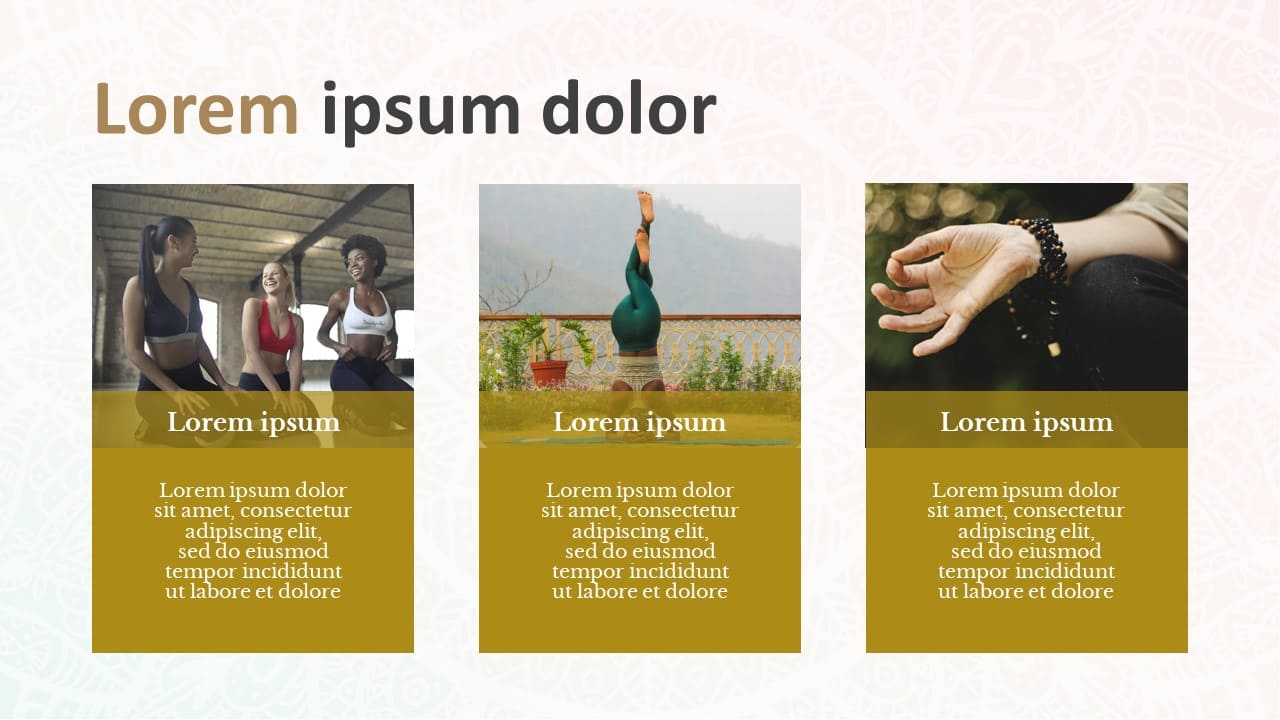 Lorem ipsum dolor

Lorem ipsum

Lorem ipsum dolor sit amet, consectetur adipiscing elit, sed do eiusmod tempor incididunt ut labore et dolore

Lorem ipsum

Lorem ipsum dolor sit amet, consectetur adipiscing elit, sed do eiusmod tempor incididunt ut labore et dolore

Lorem ipsum

Lorem ipsum dolor sit amet, consectetur adipiscing elit, sed do eiusmod tempor incididunt ut labore et dolore